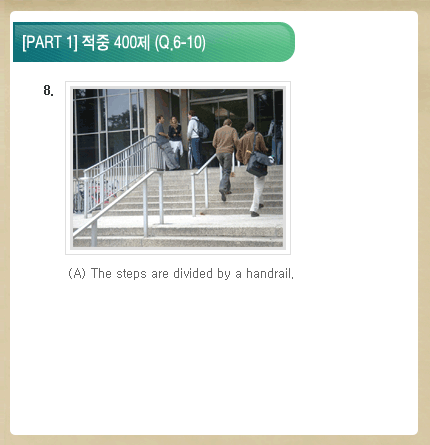 [PART 1] 적중 400제 (Q.6-10)

8.

(A) The steps are divided by a handrail.